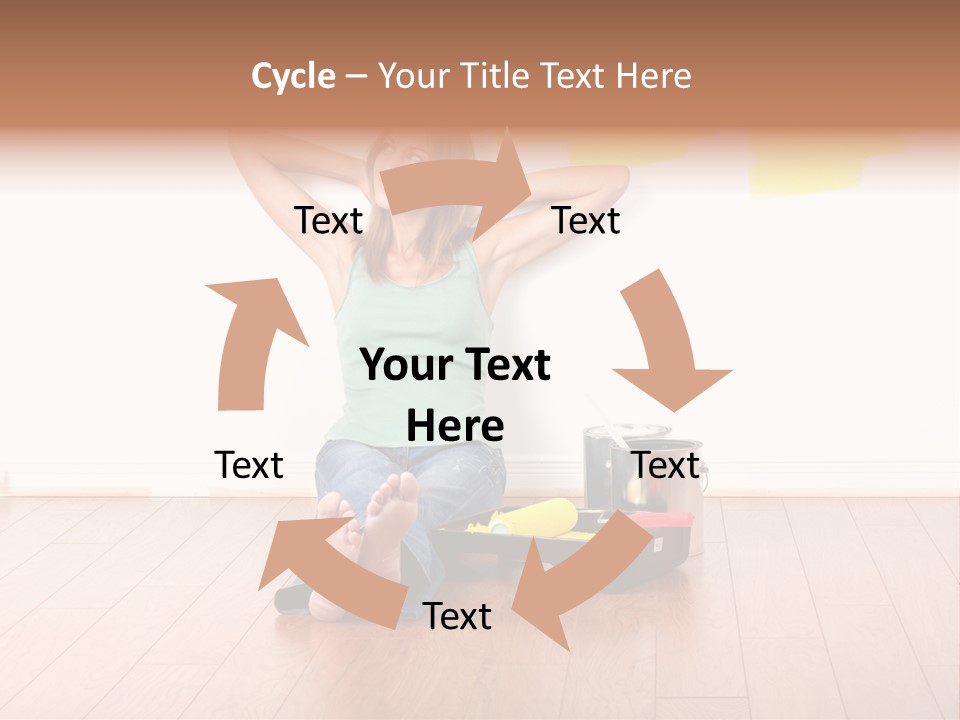 Cycle – Your Title Text Here

Text

Text

Your Text Here

Text

Text

Text